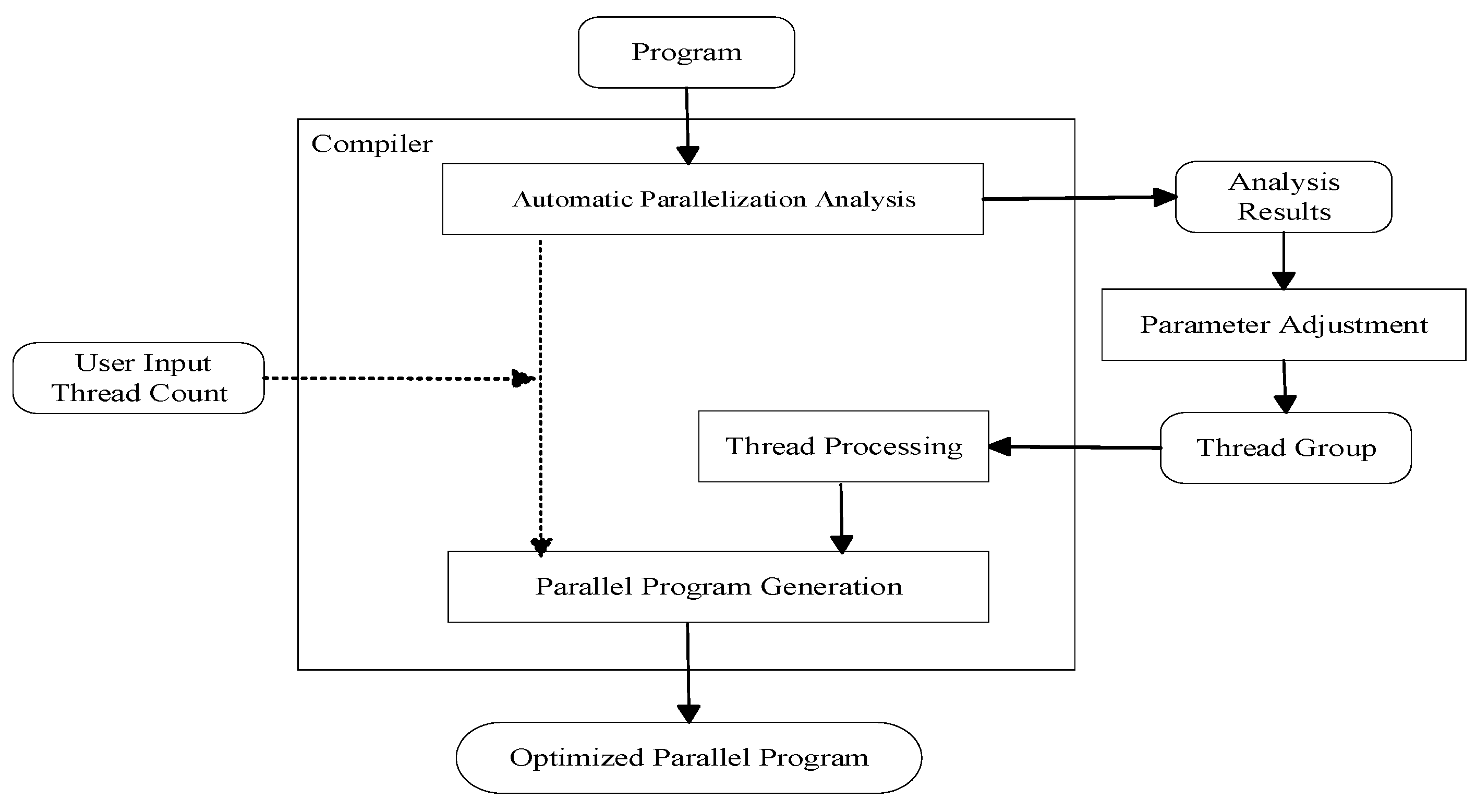 Program

Compiler

Automatic Parallelization Analysis

Analysis Results

Parameter Adjustment

User Input Thread Count

Thread Processing

Thread Group

Parallel Program Generation

Optimized Parallel Program